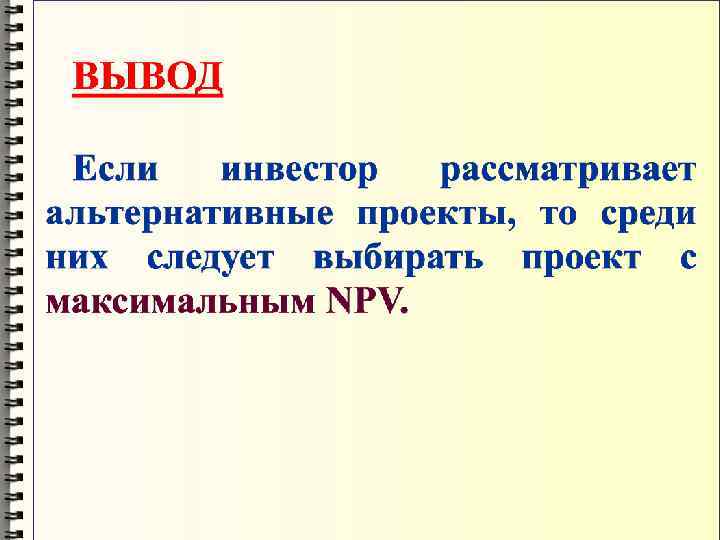 ВЫВОД

Если инвестор рассматривает альтернативные проекты, то среди них следует выбирать проект с максимальным NPV.